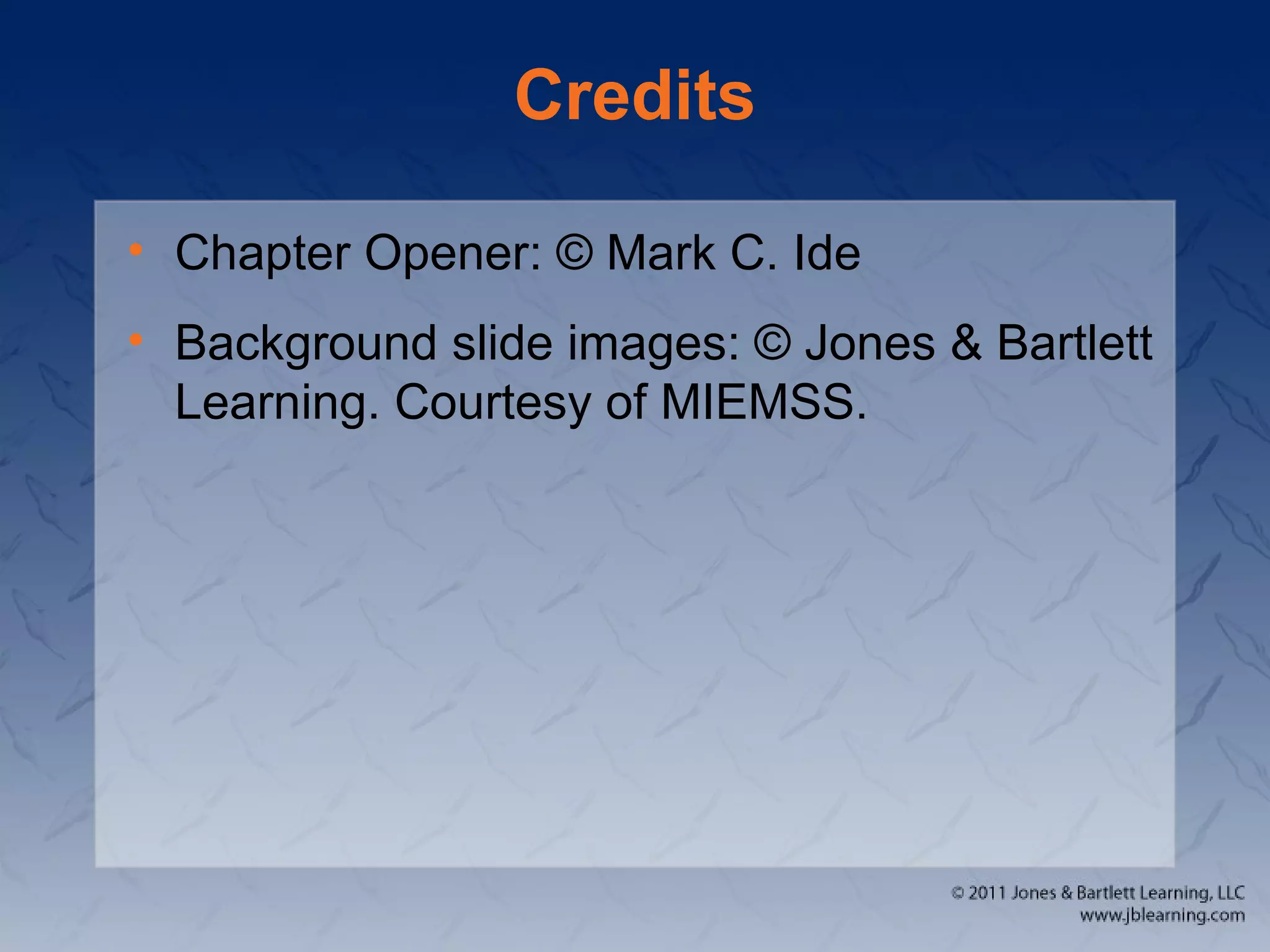 Credits

• Chapter Opener: © Mark C. Ide

• Background slide images: © Jones & Bartlett Learning. Courtesy of MIEMSS.

© 2011 Jones & Bartlett Learning, LLC
www.jblearning.com